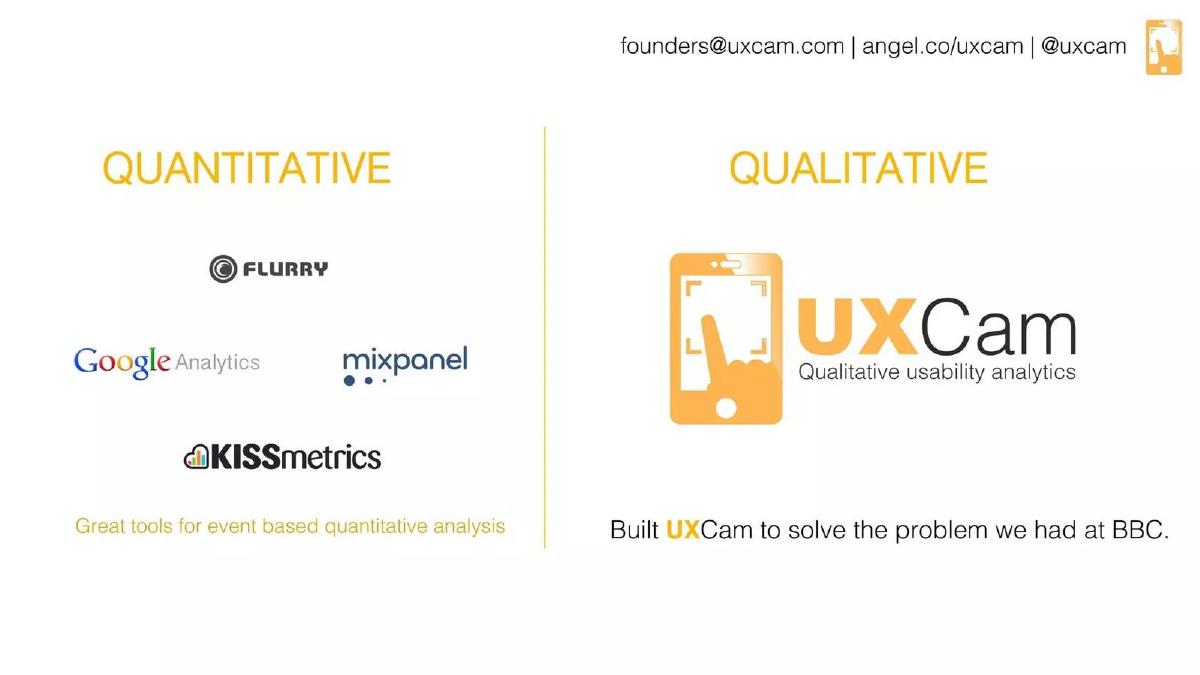 founders@uxcam.com | angel.co/uxcam | @uxcam

QUANTITATIVE

FLURRY

Google Analytics

mixpanel

KISSmetrics

Great tools for event based quantitative analysis

QUALITATIVE

UXCam
Qualitative usability analytics

Built UXCam to solve the problem we had at BBC.